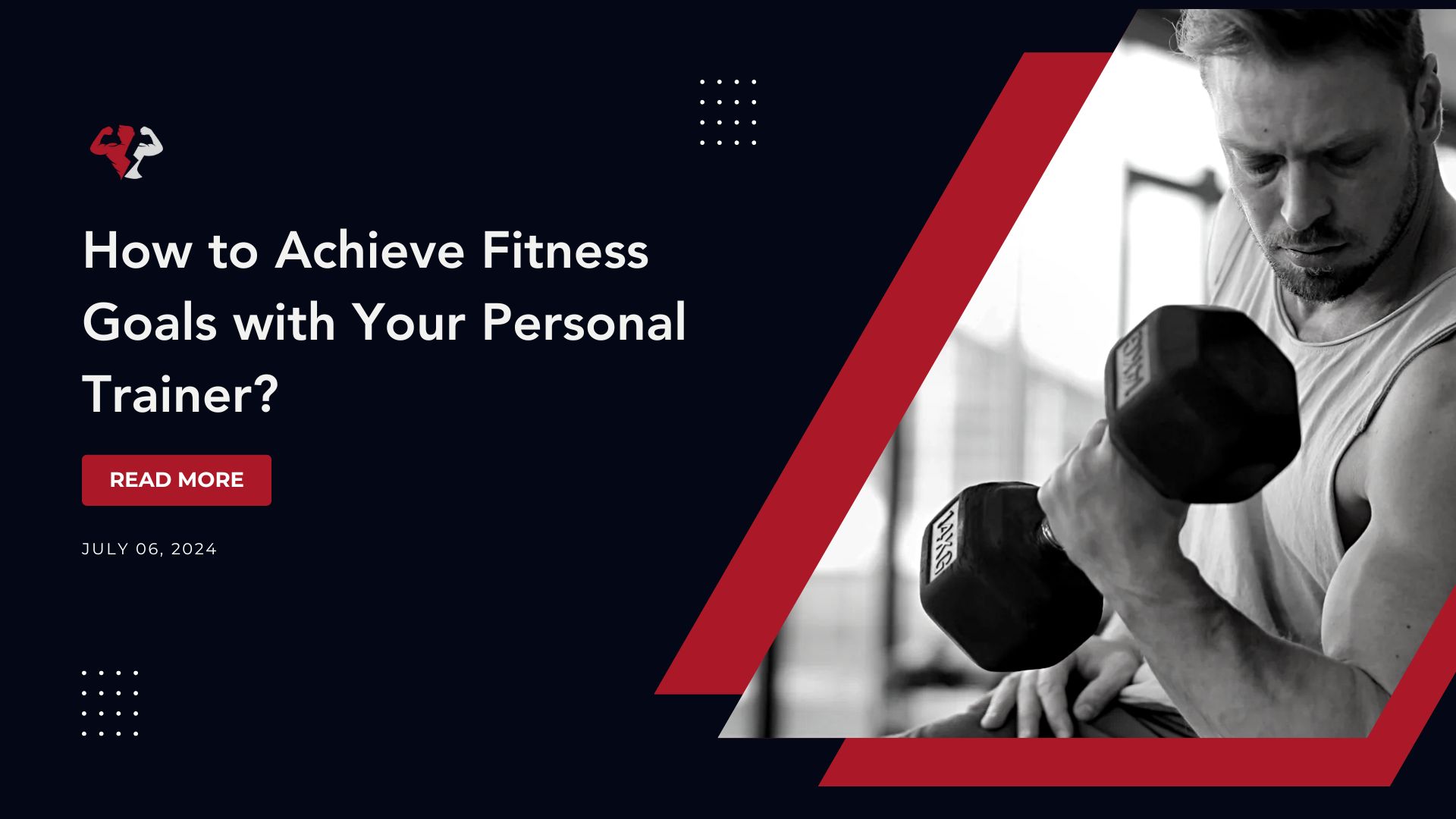 How to Achieve Fitness Goals with Your Personal Trainer?

READ MORE

JULY 06, 2024

14KG

14KG